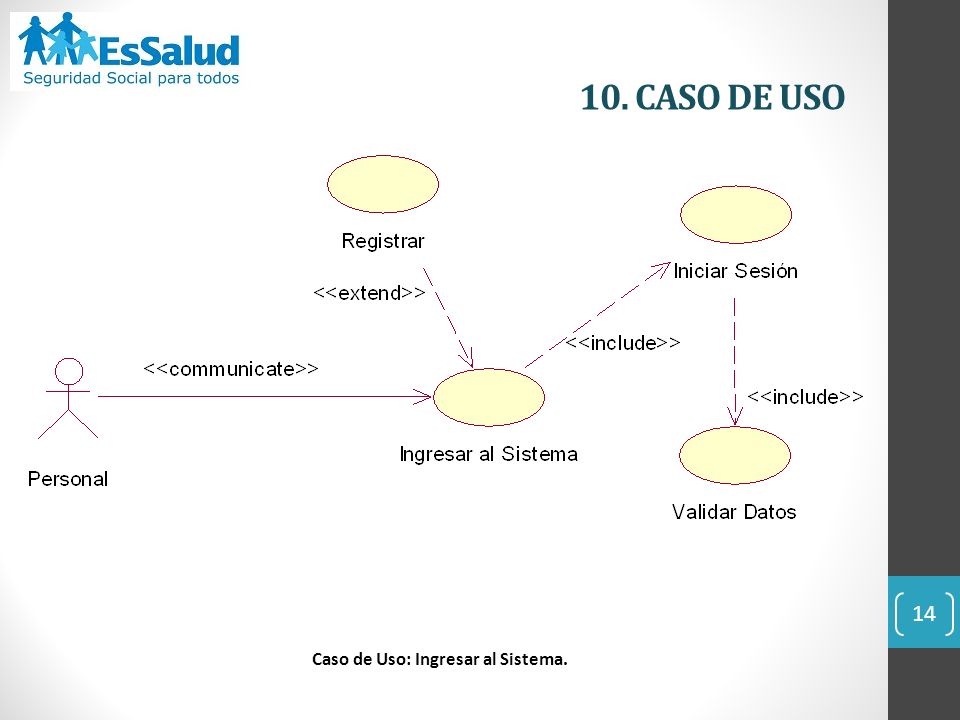 EsSalud
Seguridad Social para todos

10. CASO DE USO

Registrar

<<extend>>

Iniciar Sesión

<<include>>

<<communicate>>

<<include>>

Ingresar al Sistema

Personal

Validar Datos

14

Caso de Uso: Ingresar al Sistema.